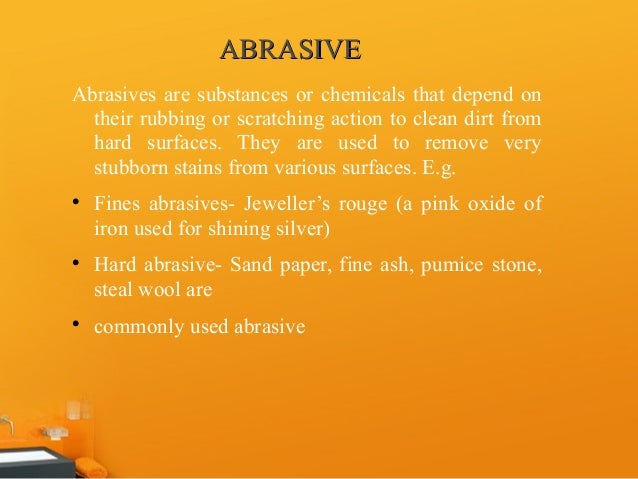 ABRASIVE

Abrasives are substances or chemicals that depend on their rubbing or scratching action to clean dirt from hard surfaces. They are used to remove very stubborn stains from various surfaces. E.g.

• Fines abrasives- Jeweller's rouge (a pink oxide of iron used for shining silver)

• Hard abrasive- Sand paper, fine ash, pumice stone, steal wool are

• commonly used abrasive